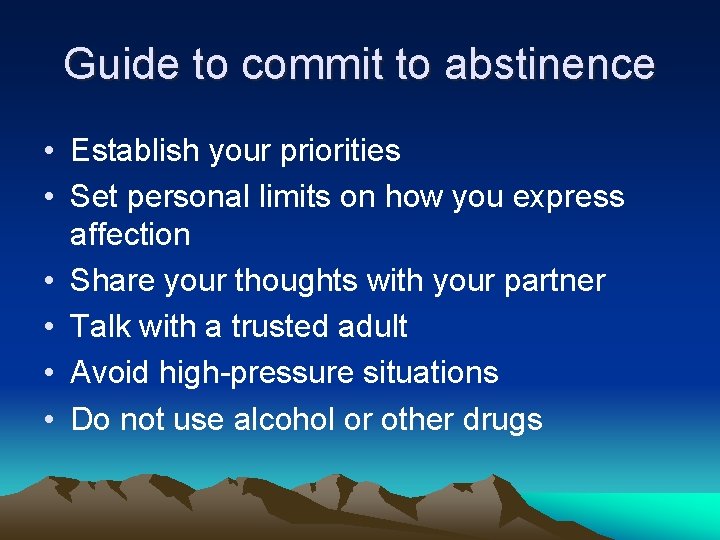 Guide to commit to abstinence

• Establish your priorities
• Set personal limits on how you express affection
• Share your thoughts with your partner
• Talk with a trusted adult
• Avoid high-pressure situations
• Do not use alcohol or other drugs